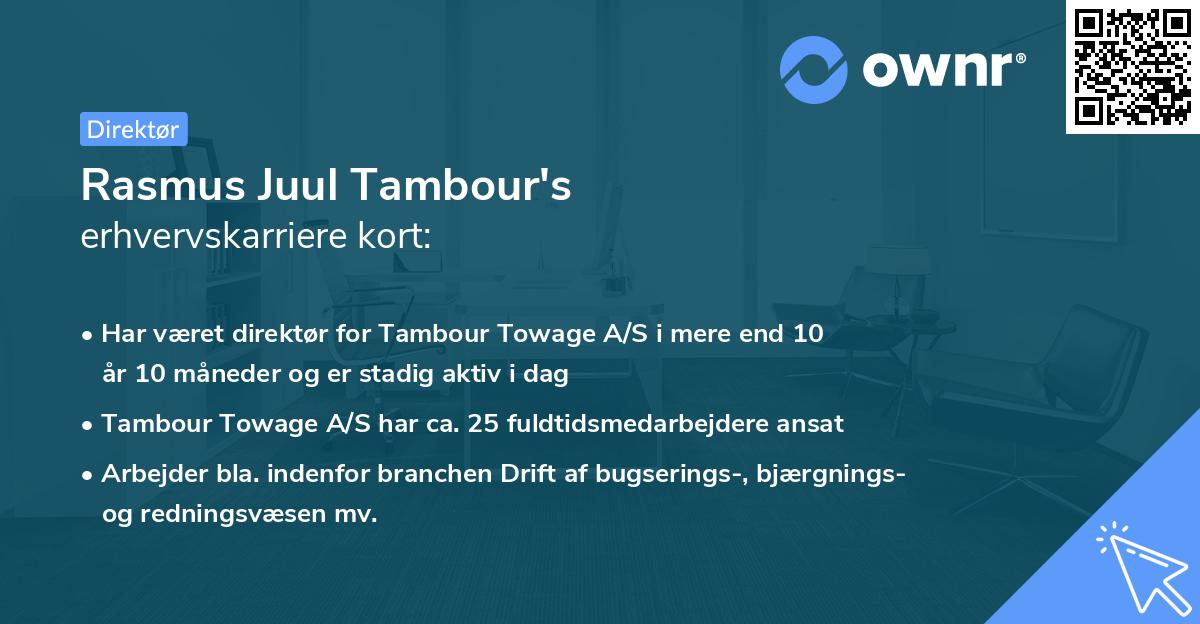 ownr®

Direktør

Rasmus Juul Tambour's
erhvervskarriere kort:

• Har været direktør for Tambour Towage A/S i mere end 10 år 10 måneder og er stadig aktiv i dag
• Tambour Towage A/S har ca. 25 fuldtidsmedarbejdere ansat
• Arbejder bla. indenfor branchen Drift af bugserings-, bjærgnings- og redningsvæsen mv.